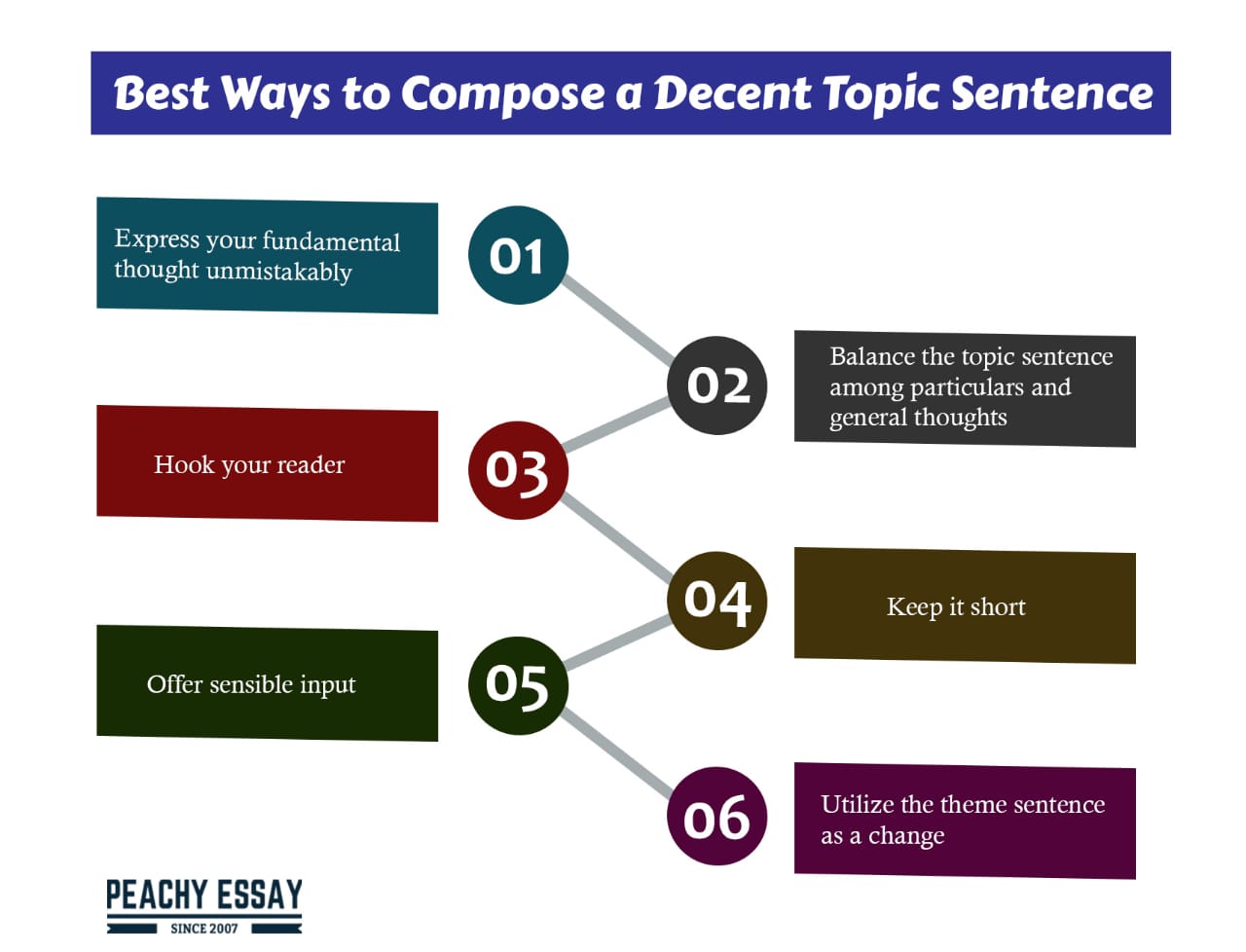 Best Ways to Compose a Decent Topic Sentence

Express your fundamental thought unmistakably

01

02

Balance the topic sentence among particulars and general thoughts

Hook your reader

03

04

Keep it short

Offer sensible input

05

06

Utilize the theme sentence as a change

PEACHY ESSAY
SINCE 2007